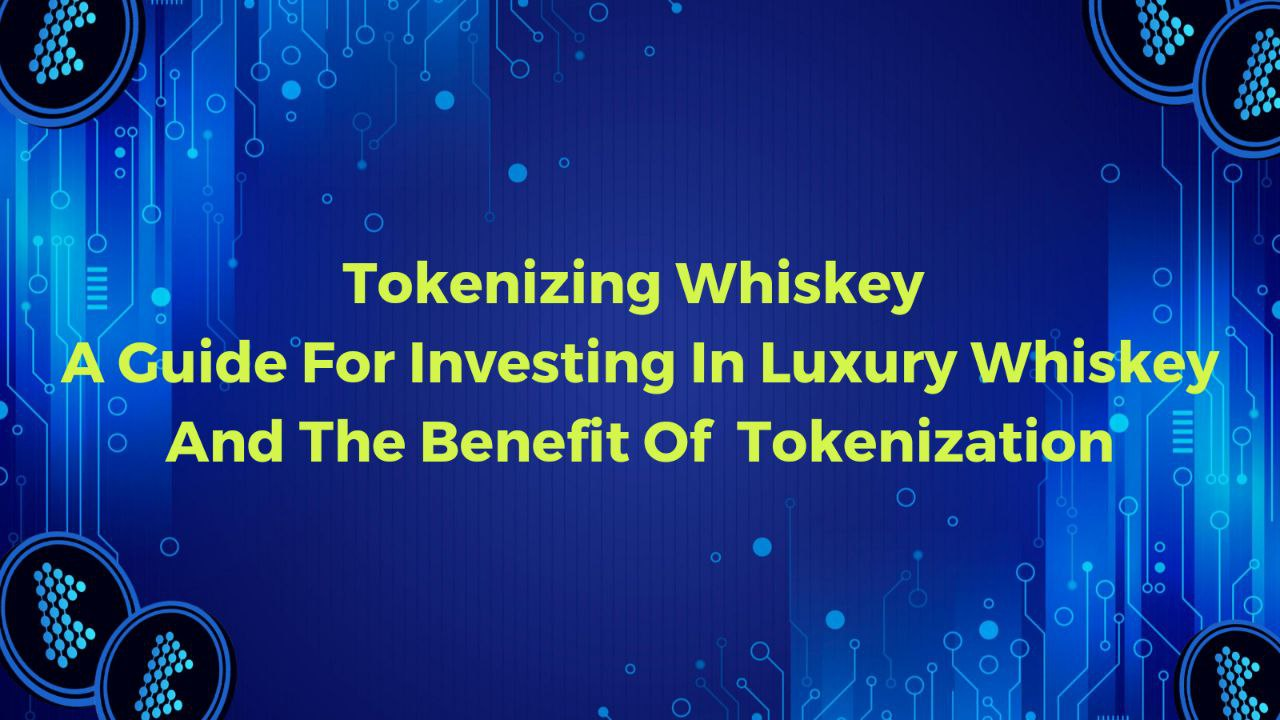 Tokenizing Whiskey
A Guide For Investing In Luxury Whiskey And The Benefit Of Tokenization